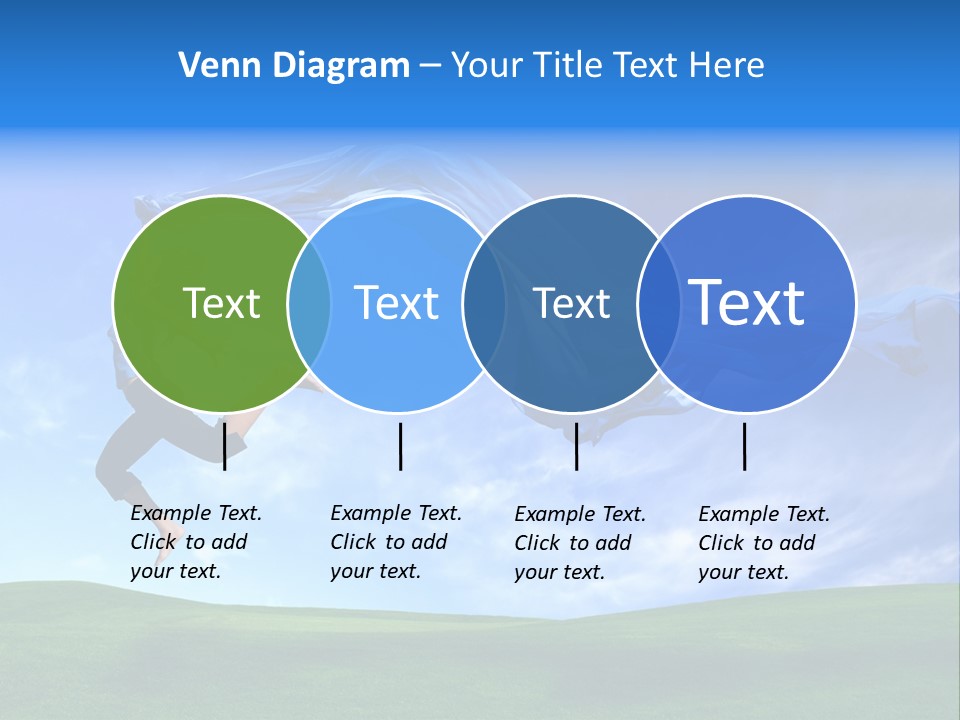 Venn Diagram – Your Title Text Here

Text

Text

Text

Text

Example Text. Click to add your text.

Example Text. Click to add your text.

Example Text. Click to add your text.

Example Text. Click to add your text.